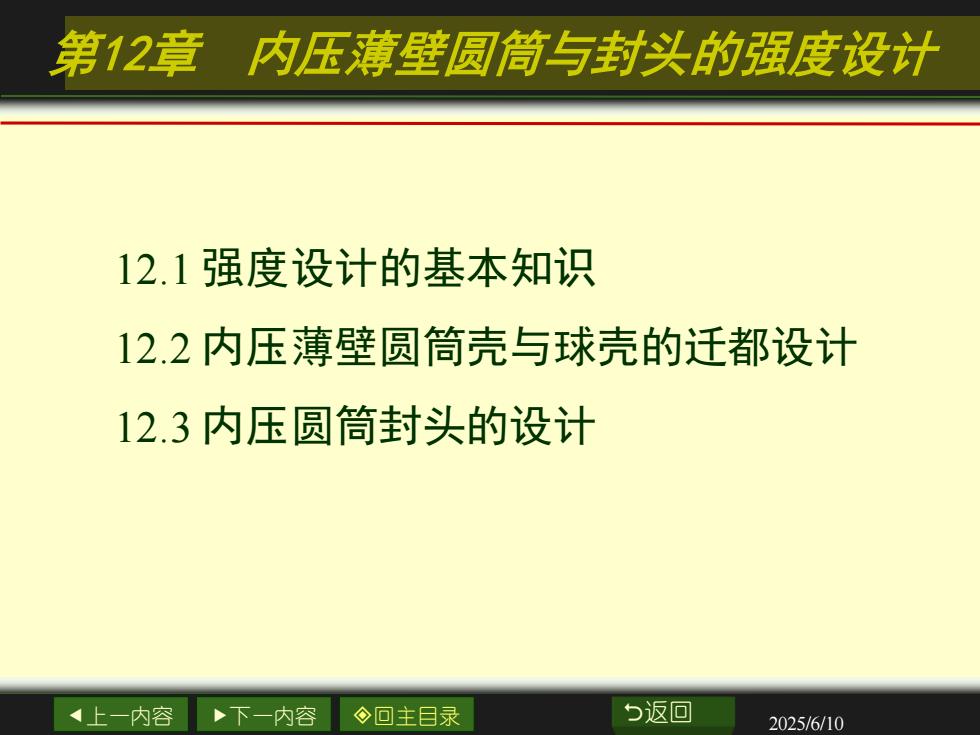 第12章　内压薄壁圆筒与封头的强度设计

12.1 强度设计的基本知识

12.2 内压薄壁圆筒壳与球壳的迁都设计

12.3 内压圆筒封头的设计

◀上一内容 ▶下一内容 ◈回主目录 ⮌返回 2025/6/10